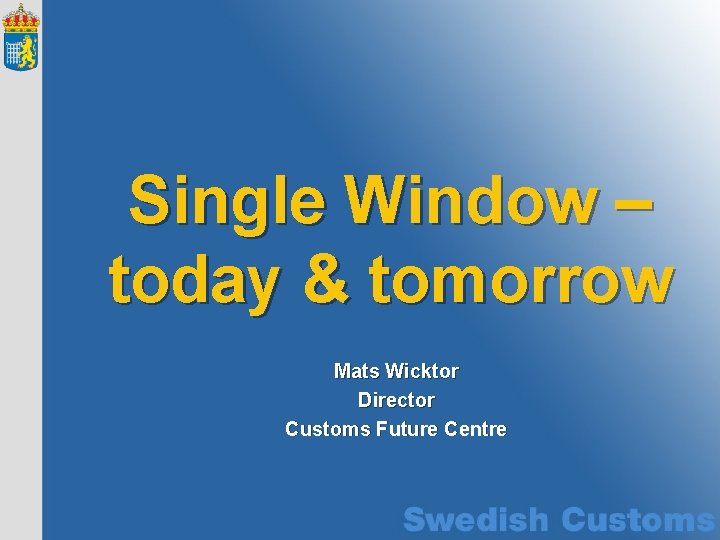 Single Window – today & tomorrow

Mats Wicktor
Director
Customs Future Centre

Swedish Customs